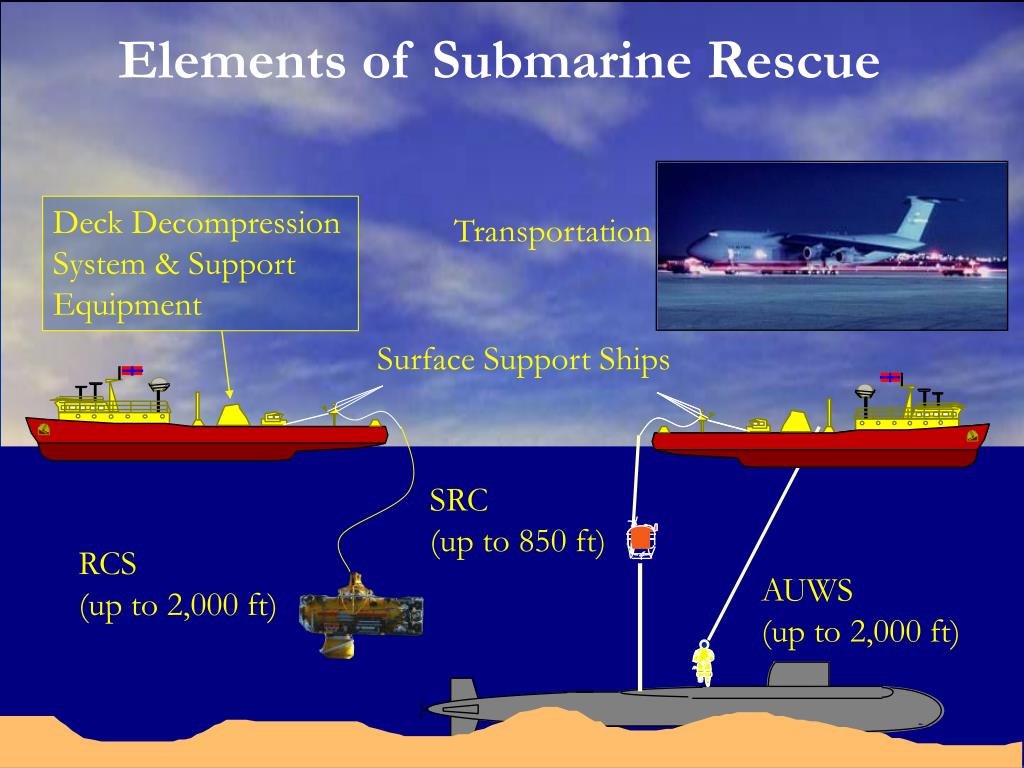 Elements of Submarine Rescue

Deck Decompression System & Support Equipment

Transportation

Surface Support Ships

SRC
(up to 850 ft)

RCS
(up to 2,000 ft)

AUWS
(up to 2,000 ft)